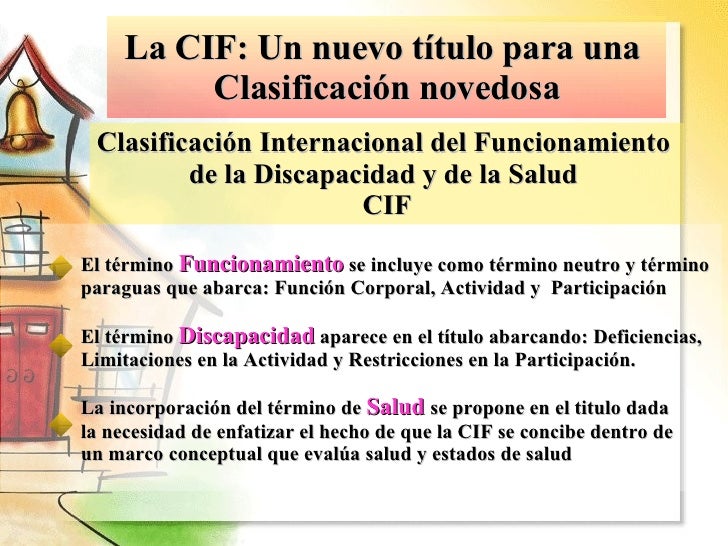 La CIF: Un nuevo título para una Clasificación novedosa

Clasificación Internacional del Funcionamiento de la Discapacidad y de la Salud
CIF

El término Funcionamiento se incluye como término neutro y término paraguas que abarca: Función Corporal, Actividad y Participación

El término Discapacidad aparece en el título abarcando: Deficiencias, Limitaciones en la Actividad y Restricciones en la Participación.

La incorporación del término de Salud se propone en el titulo dada la necesidad de enfatizar el hecho de que la CIF se concibe dentro de un marco conceptual que evalúa salud y estados de salud